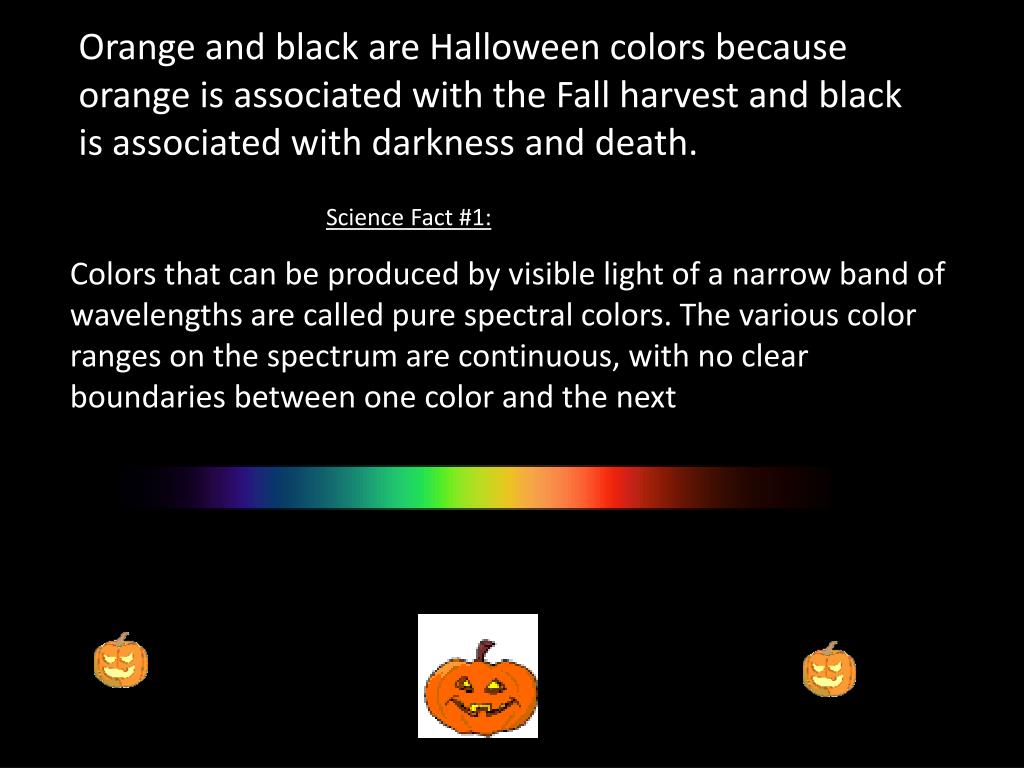 Orange and black are Halloween colors because orange is associated with the Fall harvest and black is associated with darkness and death.

Science Fact #1:

Colors that can be produced by visible light of a narrow band of wavelengths are called pure spectral colors. The various color ranges on the spectrum are continuous, with no clear boundaries between one color and the next